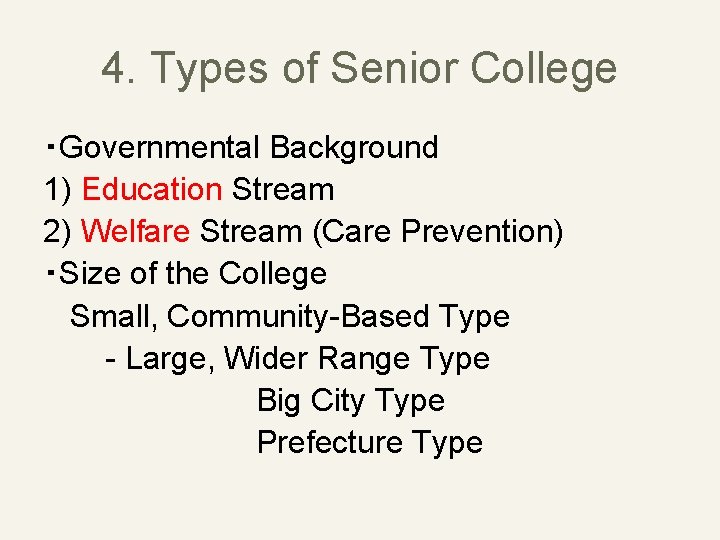 4. Types of Senior College

・Governmental Background
1) Education Stream
2) Welfare Stream (Care Prevention)
・Size of the College
Small, Community-Based Type
- Large, Wider Range Type
Big City Type
Prefecture Type